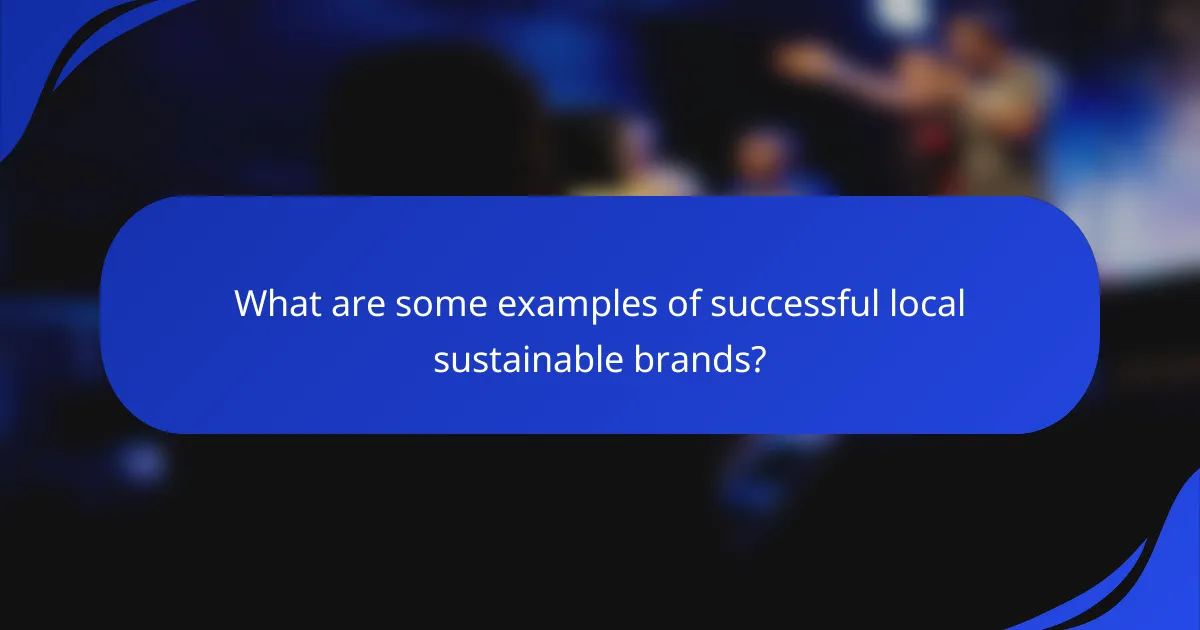 What are some examples of successful local sustainable brands?